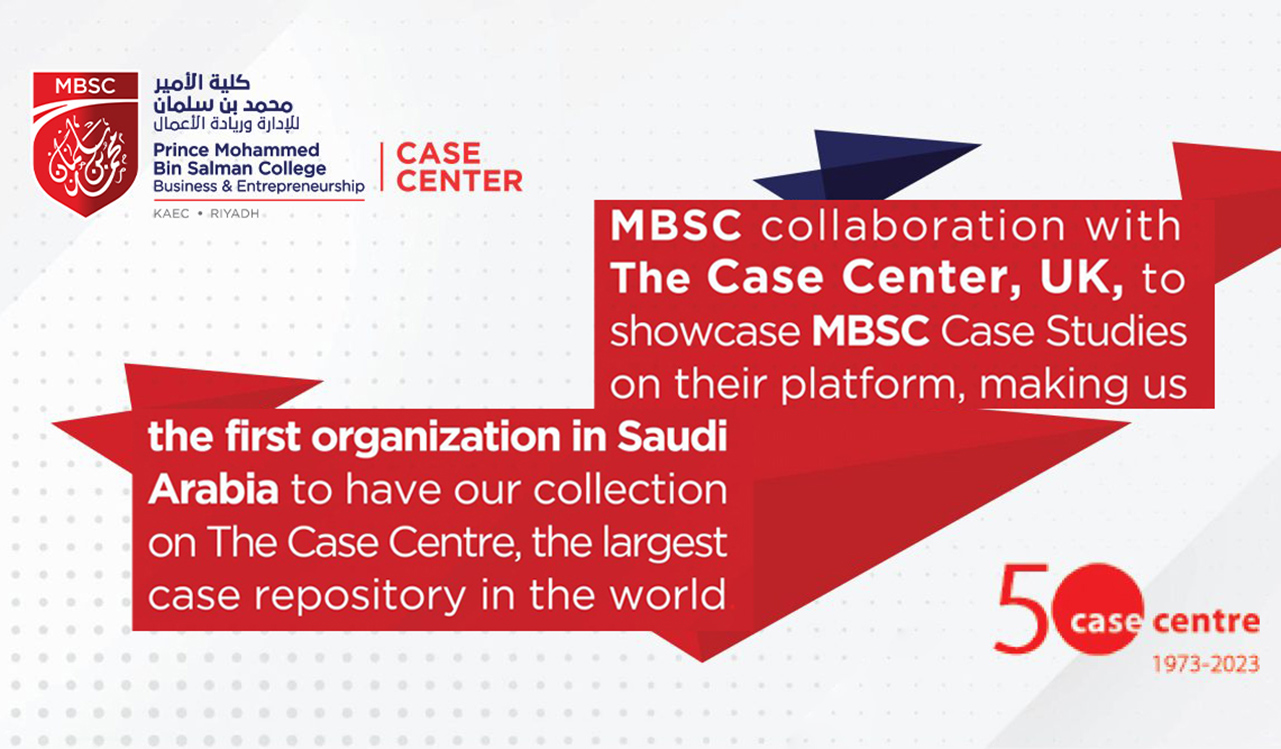 MBSC

كلية الأمير
محمد بن سلمان
للإدارة وريادة الأعمال

Prince Mohammed
Bin Salman College
Business & Entrepreneurship

KAEC • RIYADH

CASE
CENTER

MBSC collaboration with The Case Center, UK, to showcase MBSC Case Studies on their platform, making us

the first organization in Saudi Arabia to have our collection on The Case Centre, the largest case repository in the world

50 case centre
1973-2023